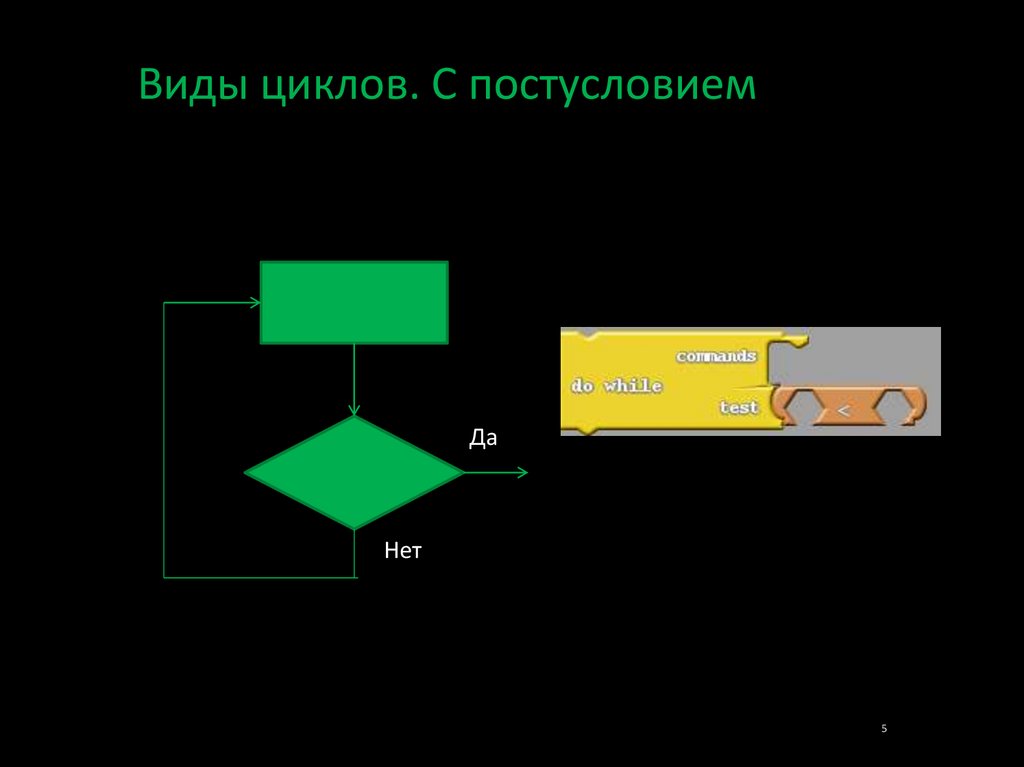 Виды циклов. С постусловием

Да

Нет

commands
do while
test
<

5